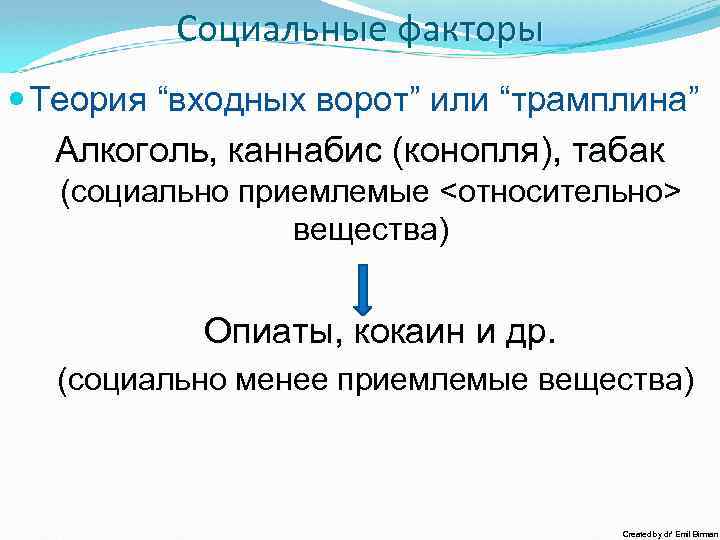 Социальные факторы

Теория “входных ворот” или “трамплина”

Алкоголь, каннабис (конопля), табак (социально приемлемые <относительно> вещества)

Опиаты, кокаин и др.

(социально менее приемлемые вещества)

Created by dr Emil Birman